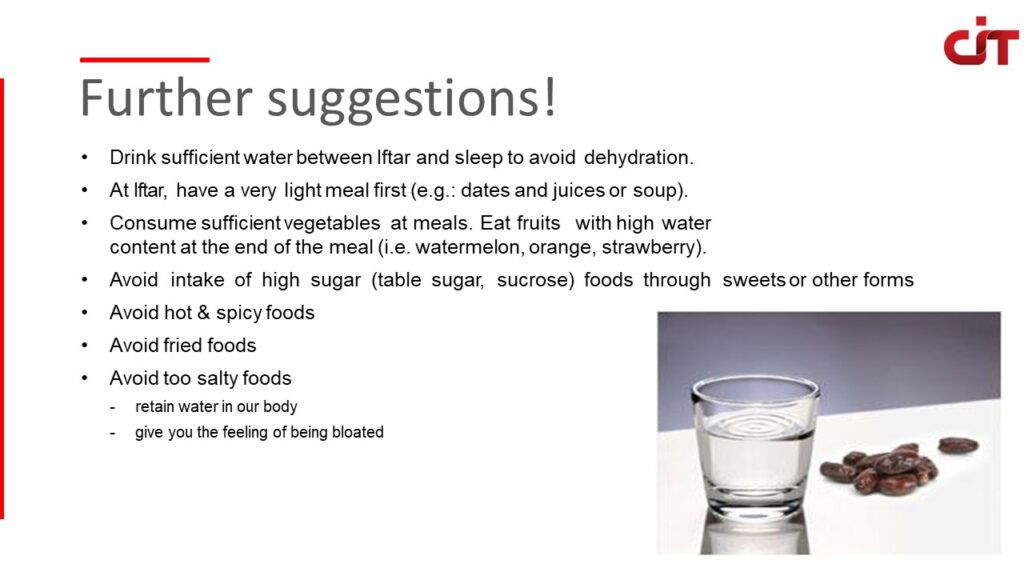 CIT

Further suggestions!

• Drink sufficient water between Iftar and sleep to avoid dehydration.
• At Iftar, have a very light meal first (e.g.: dates and juices or soup).
• Consume sufficient vegetables at meals. Eat fruits with high water content at the end of the meal (i.e. watermelon, orange, strawberry).
• Avoid intake of high sugar (table sugar, sucrose) foods through sweets or other forms
• Avoid hot & spicy foods
• Avoid fried foods
• Avoid too salty foods
- retain water in our body
- give you the feeling of being bloated